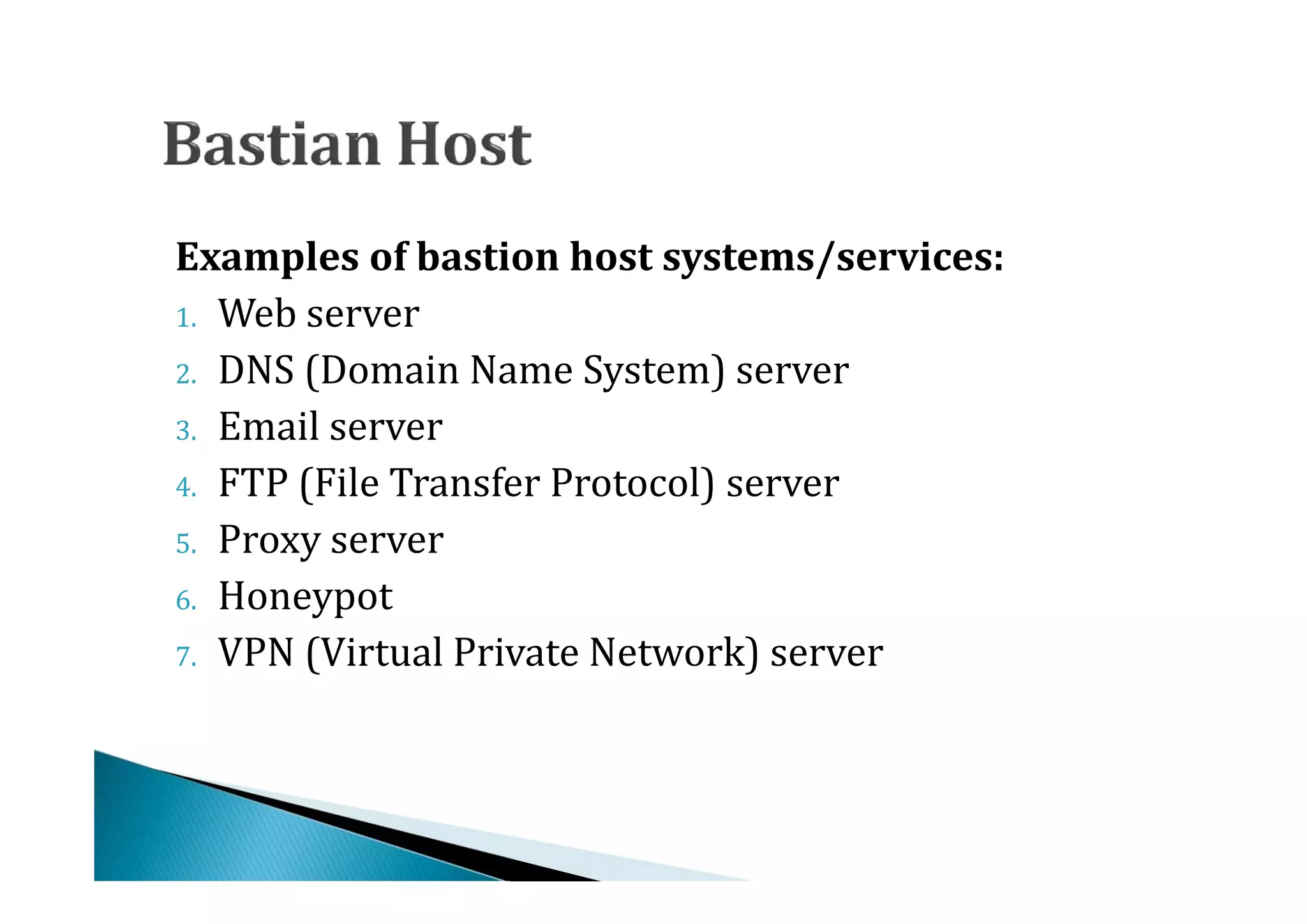 Bastian Host

Examples of bastion host systems/services:

1. Web server
2. DNS (Domain Name System) server
3. Email server
4. FTP (File Transfer Protocol) server
5. Proxy server
6. Honeypot
7. VPN (Virtual Private Network) server